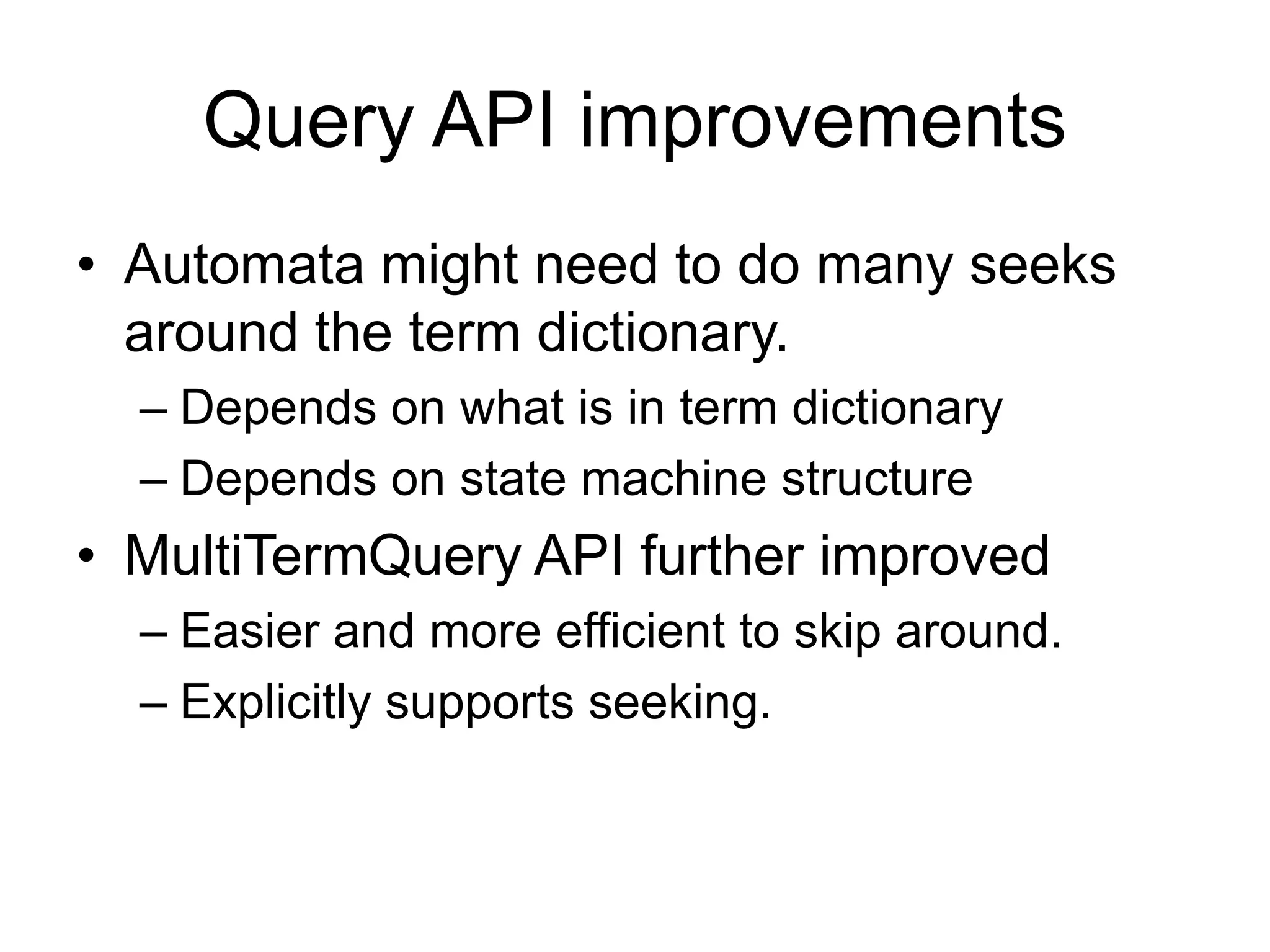 Query API improvements

• Automata might need to do many seeks around the term dictionary.
– Depends on what is in term dictionary
– Depends on state machine structure

• MultiTermQuery API further improved
– Easier and more efficient to skip around.
– Explicitly supports seeking.